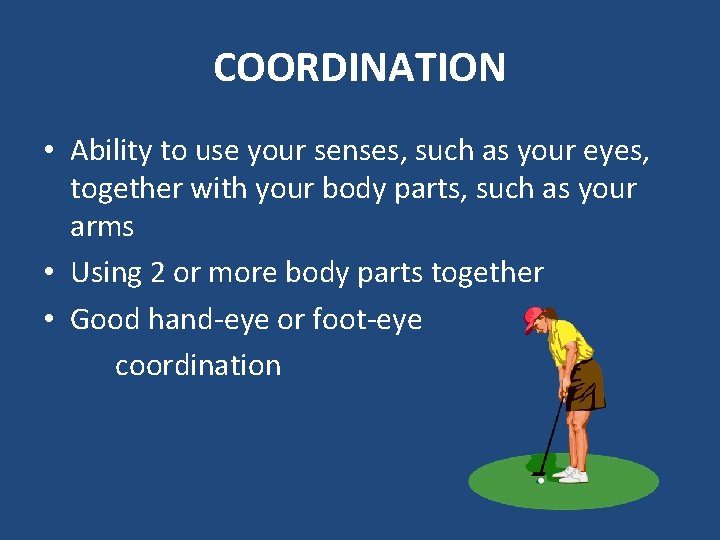 COORDINATION

• Ability to use your senses, such as your eyes, together with your body parts, such as your arms
• Using 2 or more body parts together
• Good hand-eye or foot-eye coordination